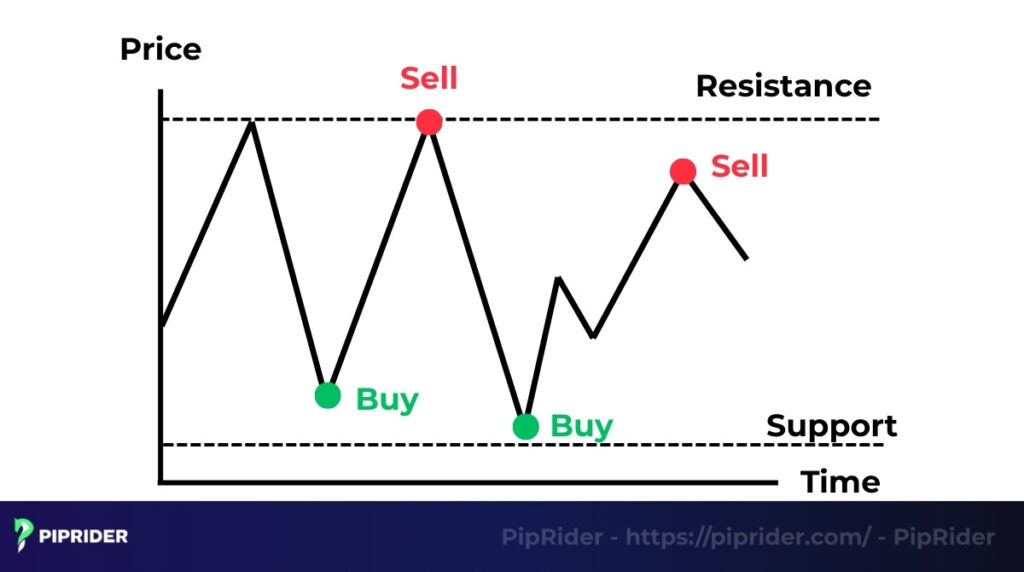 Price

Sell

Resistance

Sell

Buy

Buy

Support

Time

PIPRIDER

PipRider - https://piprider.com/ - PipRider